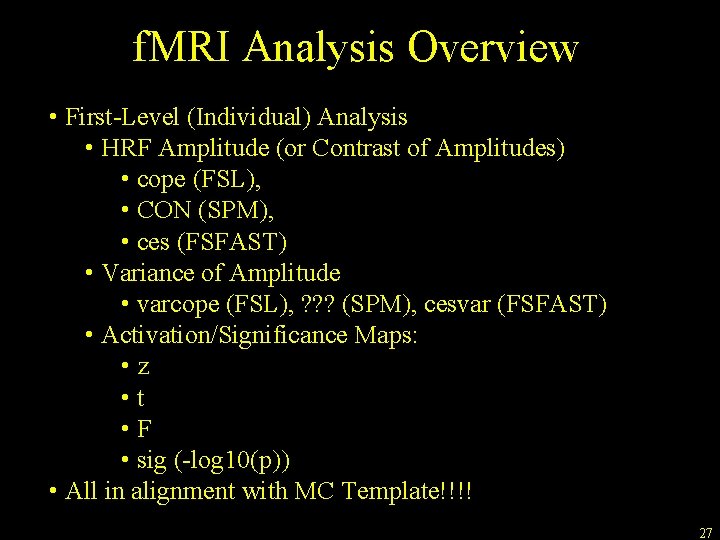 fMRI Analysis Overview

• First-Level (Individual) Analysis
  • HRF Amplitude (or Contrast of Amplitudes)
    • cope (FSL),
    • CON (SPM),
    • ces (FSFAST)
  • Variance of Amplitude
    • varcope (FSL), ??? (SPM), cesvar (FSFAST)
  • Activation/Significance Maps:
    • z
    • t
    • F
    • sig (-log10(p))
• All in alignment with MC Template!!!!

27